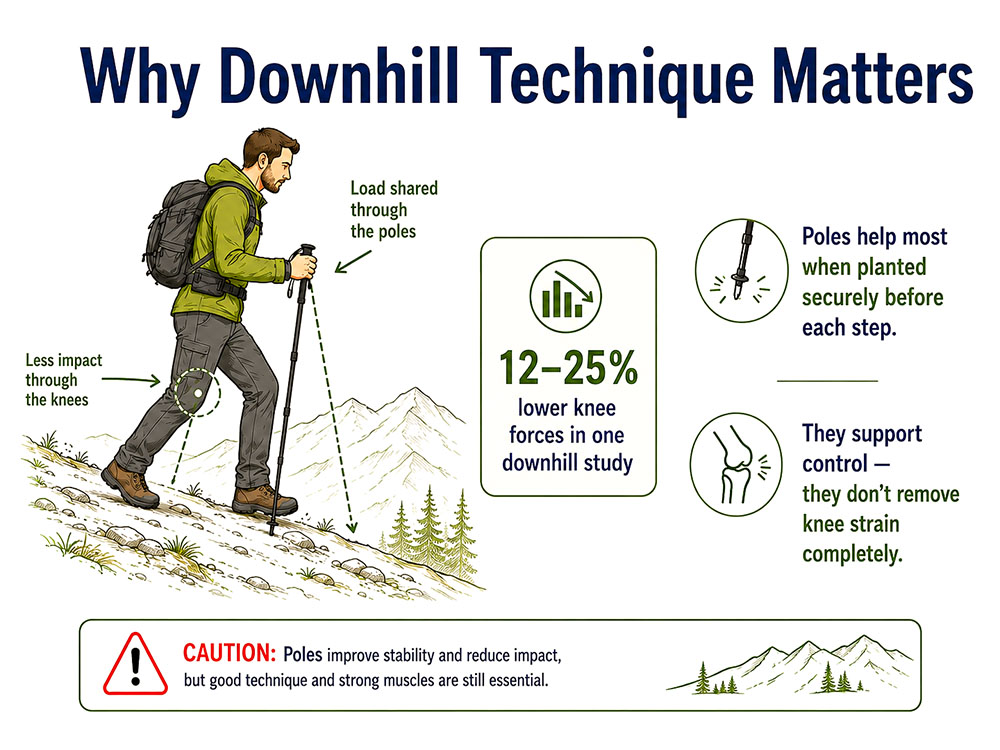 Why Downhill Technique Matters

Load shared through the poles

Less impact through the knees

12–25%
lower knee forces in one downhill study

Poles help most when planted securely before each step.

They support control — they don't remove knee strain completely.

CAUTION: Poles improve stability and reduce impact, but good technique and strong muscles are still essential.